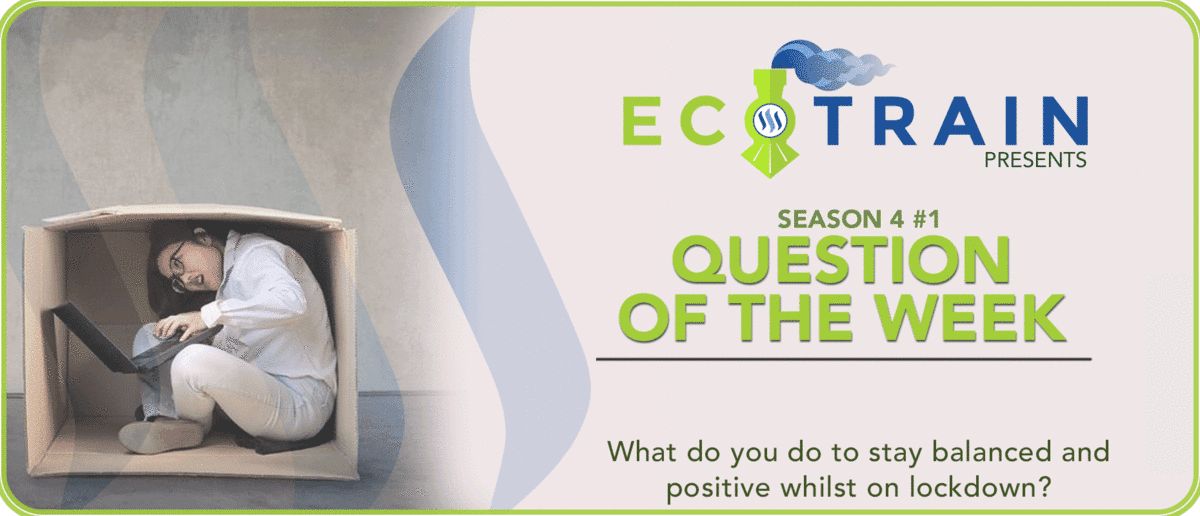 ECOTRAIN
PRESENTS

SEASON 4 #1
QUESTION OF THE WEEK

What do you do to stay balanced and positive whilst on lockdown?